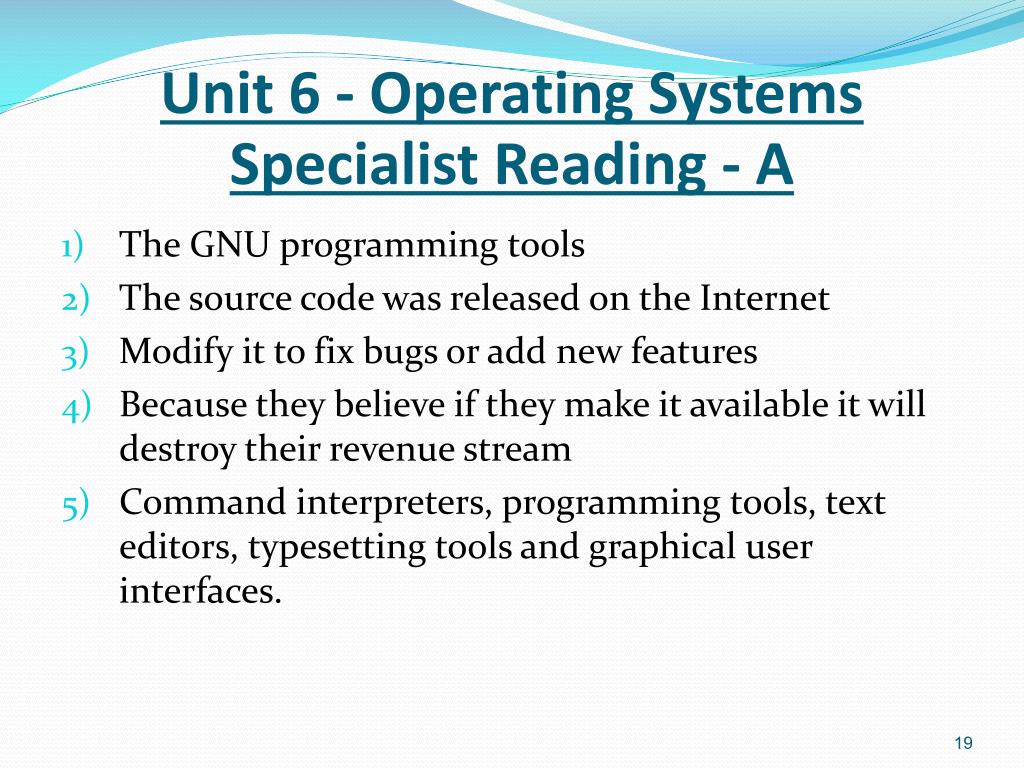 Unit 6 - Operating Systems Specialist Reading - A

1) The GNU programming tools
2) The source code was released on the Internet
3) Modify it to fix bugs or add new features
4) Because they believe if they make it available it will destroy their revenue stream
5) Command interpreters, programming tools, text editors, typesetting tools and graphical user interfaces.

19